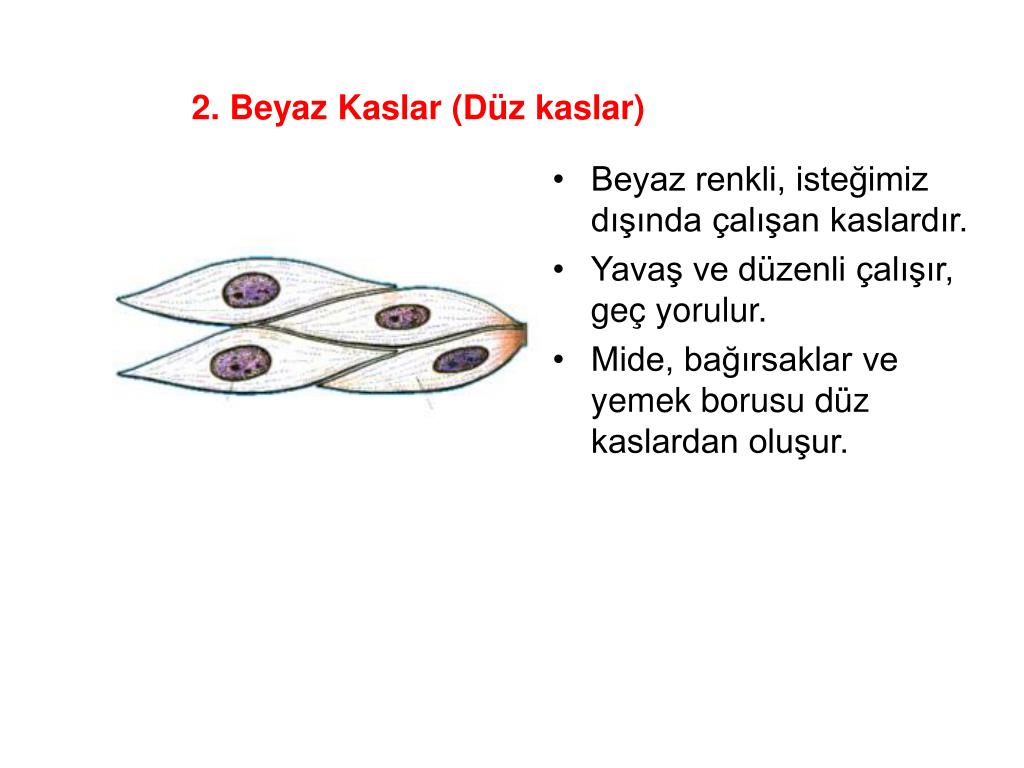 2. Beyaz Kaslar (Düz kaslar)

• Beyaz renkli, isteğimiz dışında çalışan kaslardır.
• Yavaş ve düzenli çalışır, geç yorulur.
• Mide, bağırsaklar ve yemek borusu düz kaslardan oluşur.